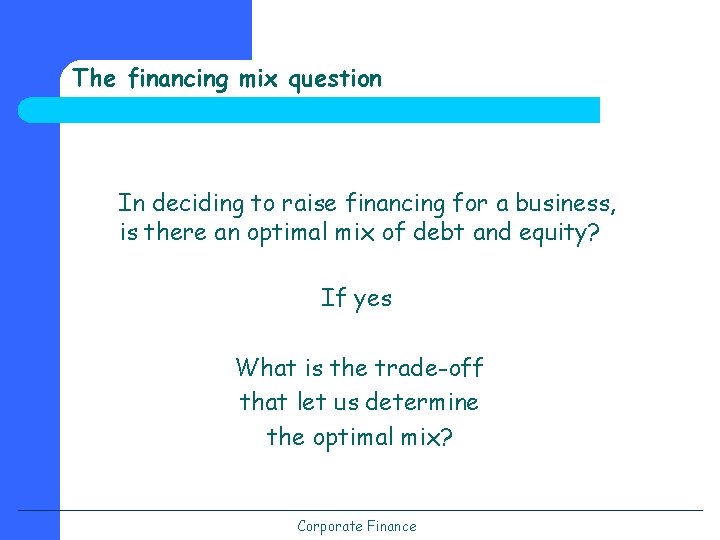 The financing mix question

In deciding to raise financing for a business, is there an optimal mix of debt and equity?

If yes

What is the trade-off that let us determine the optimal mix?

Corporate Finance